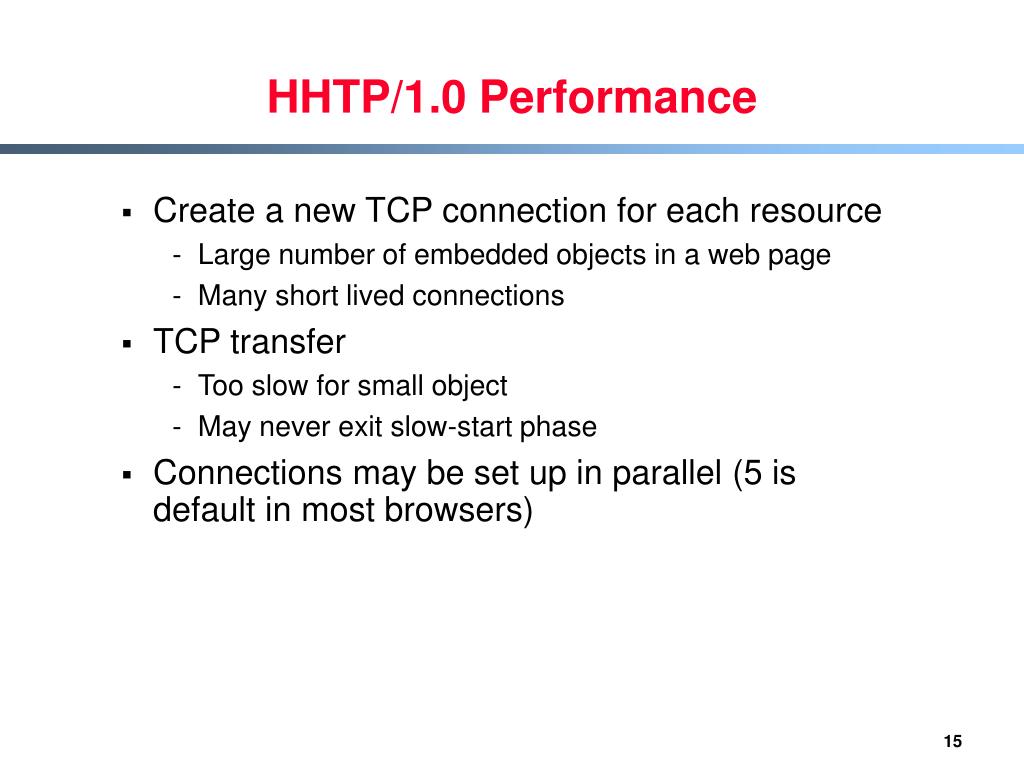 HHTP/1.0 Performance

▪ Create a new TCP connection for each resource
- Large number of embedded objects in a web page
- Many short lived connections

▪ TCP transfer
- Too slow for small object
- May never exit slow-start phase

▪ Connections may be set up in parallel (5 is default in most browsers)

15